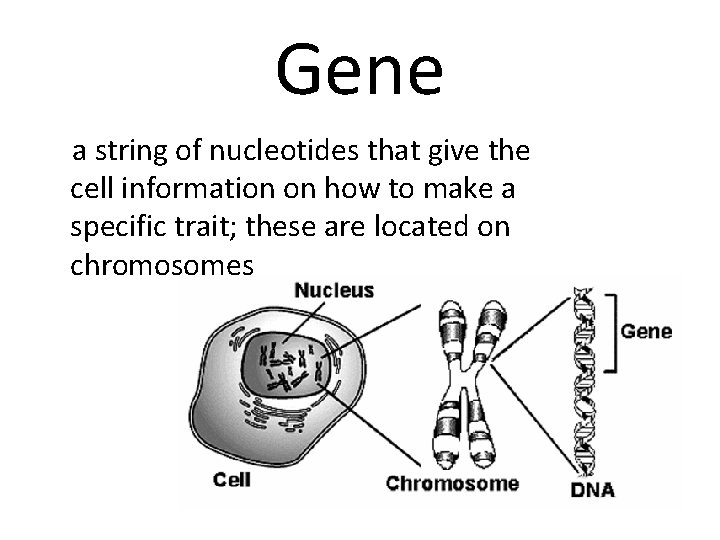 Gene

a string of nucleotides that give the cell information on how to make a specific trait; these are located on chromosomes

Nucleus

Gene

Cell

Chromosome

DNA